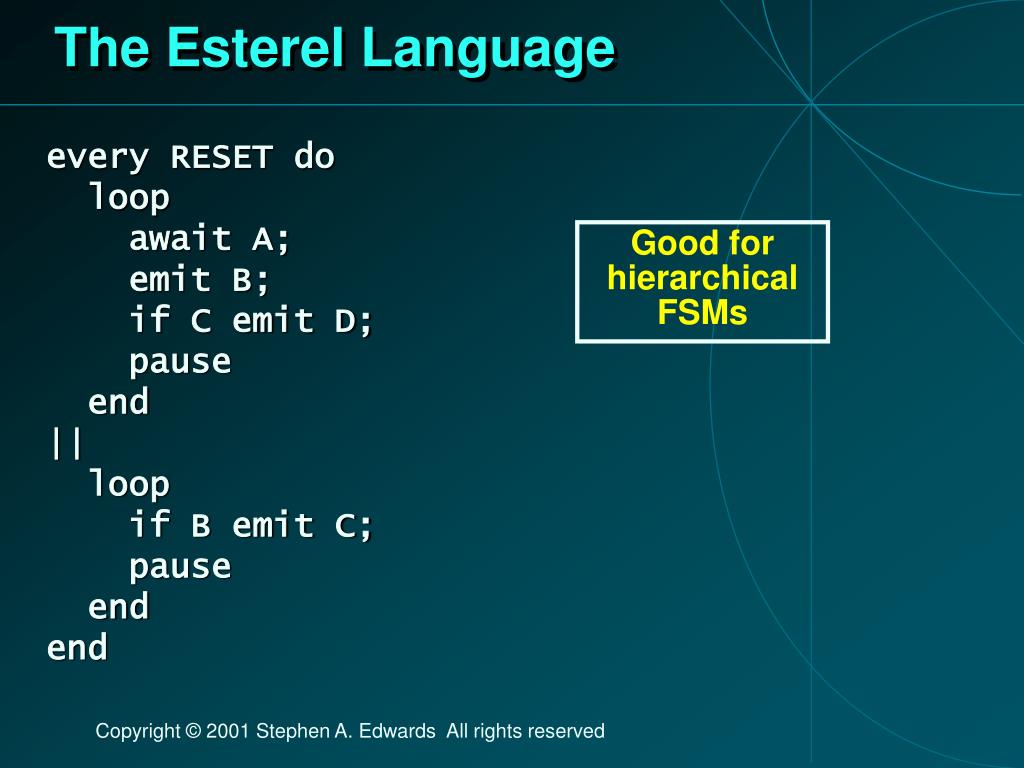 The Esterel Language

every RESET do
loop
await A;
emit B;
if C emit D;
pause
end
||
loop
if B emit C;
pause
end
end

Good for hierarchical FSMs

Copyright © 2001 Stephen A. Edwards All rights reserved